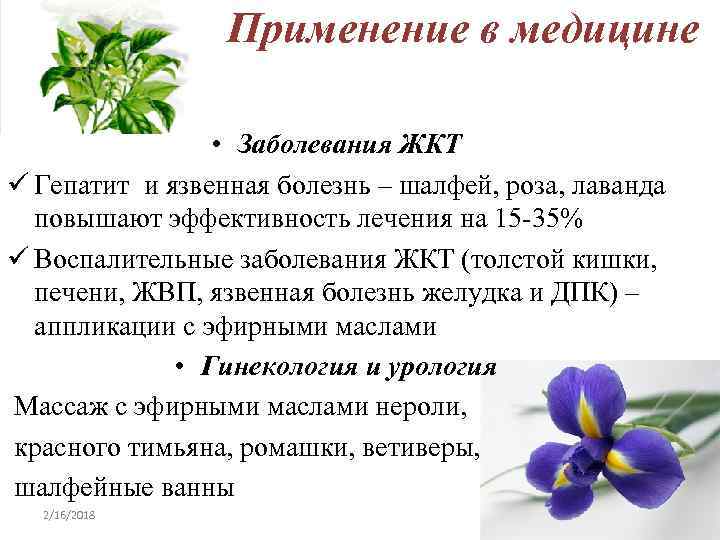 Применение в медицине

• Заболевания ЖКТ

✓ Гепатит  и язвенная болезнь – шалфей, роза, лаванда повышают эффективность лечения на 15-35%

✓ Воспалительные заболевания ЖКТ (толстой кишки, печени, ЖВП, язвенная болезнь желудка и ДПК) – аппликации с эфирными маслами

• Гинекология и урология

Массаж с эфирными маслами нероли, красного тимьяна, ромашки, ветиверы, шалфейные ванны

2/16/2018